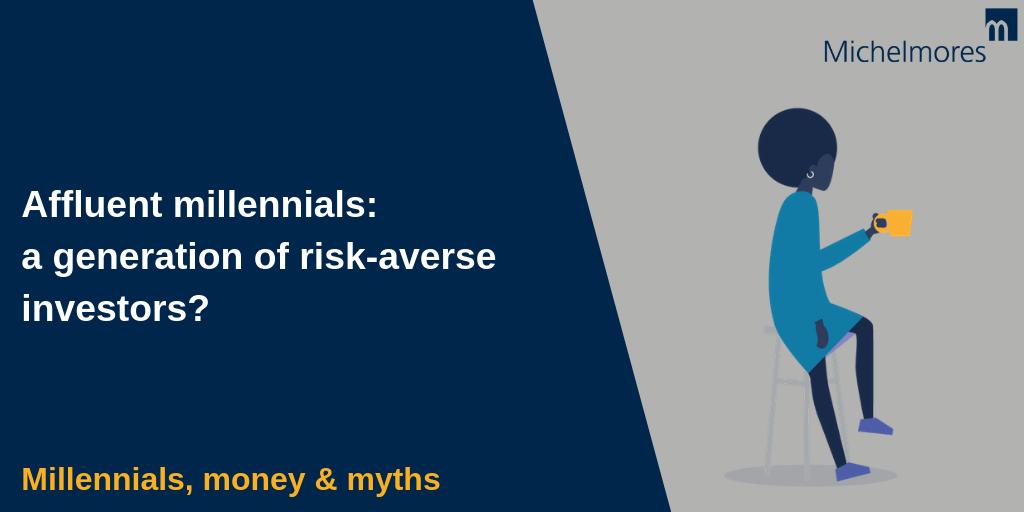 Michelmores

Affluent millennials: a generation of risk-averse investors?

Millennials, money & myths